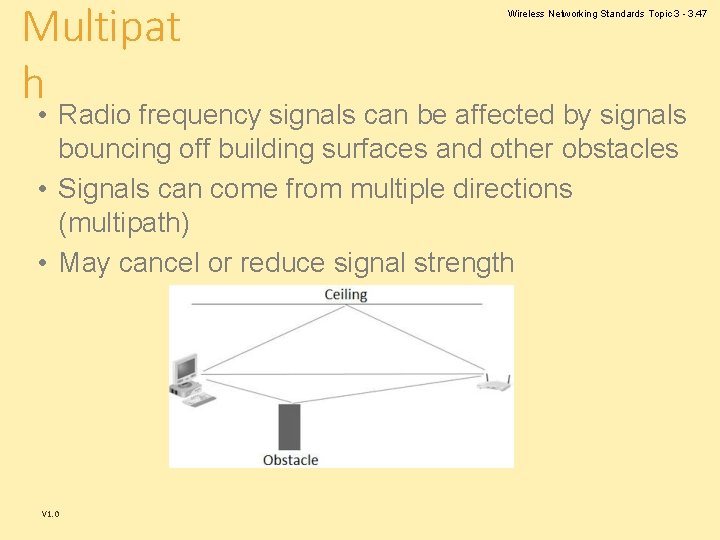 Multipat h

Wireless Networking Standards Topic 3 - 3.47

• Radio frequency signals can be affected by signals bouncing off building surfaces and other obstacles
• Signals can come from multiple directions (multipath)
• May cancel or reduce signal strength

Ceiling

Obstacle

V1.0